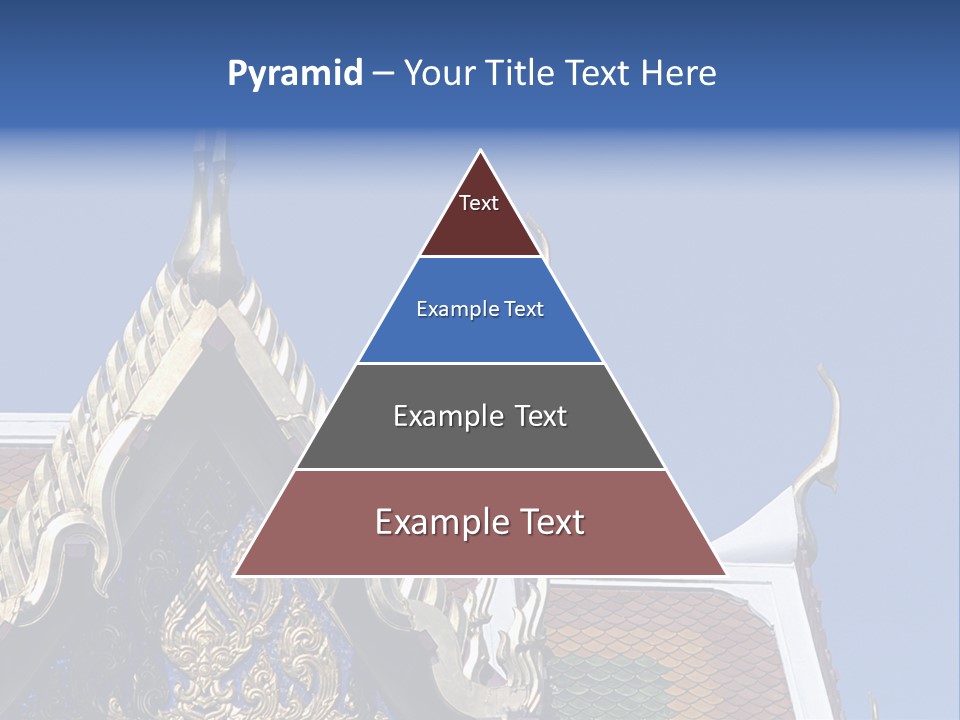 Pyramid – Your Title Text Here

Text

Example Text

Example Text

Example Text